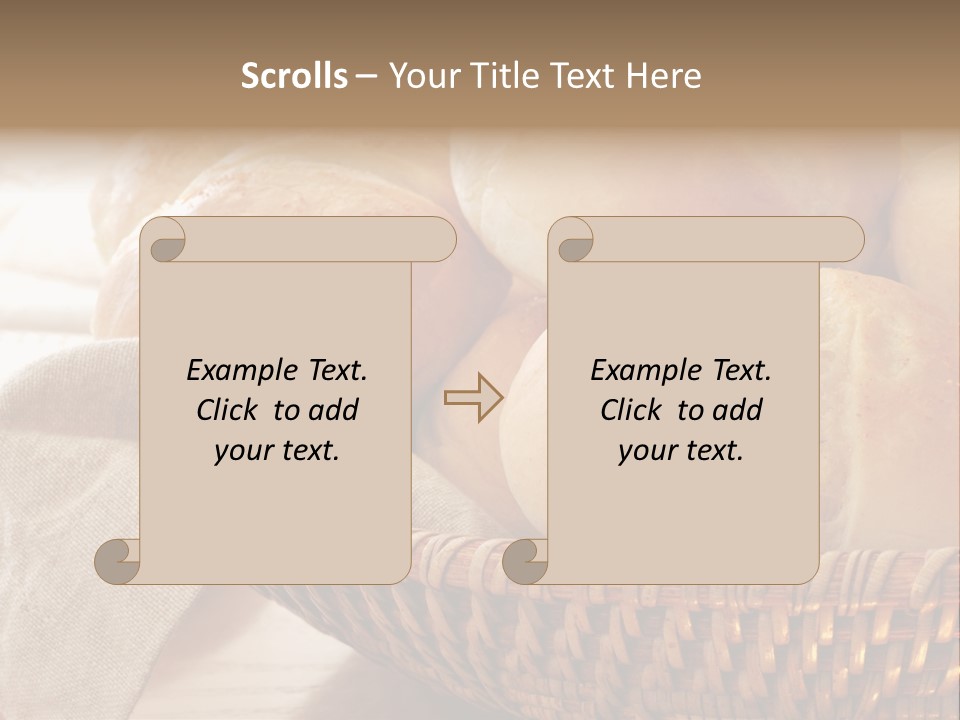 Scrolls – Your Title Text Here

Example Text. Click to add your text.

Example Text. Click to add your text.